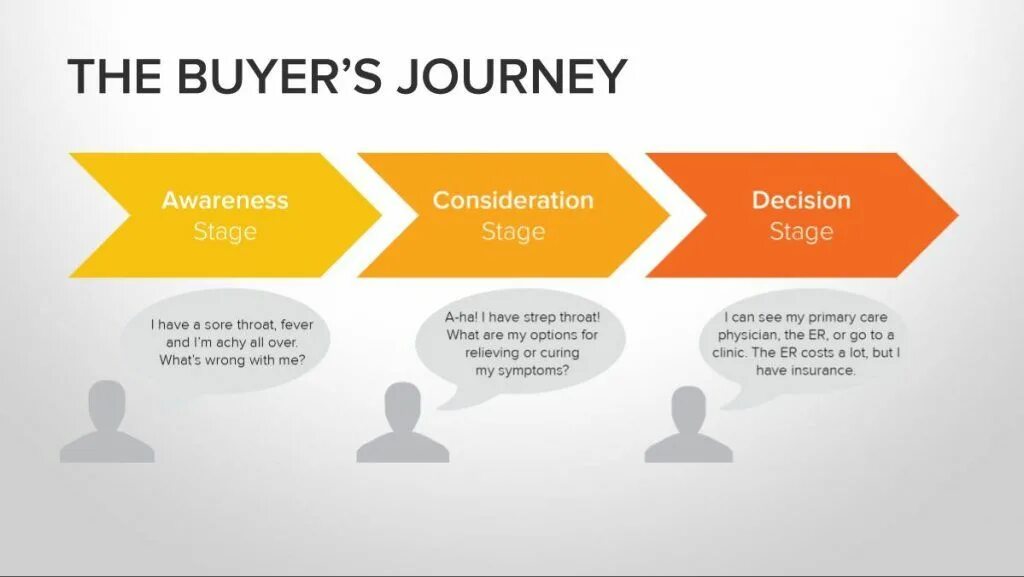 THE BUYER'S JOURNEY

Awareness
Stage

Consideration
Stage

Decision
Stage

I have a sore throat, fever and I'm achy all over. What's wrong with me?

A-ha! I have strep throat! What are my options for relieving or curing my symptoms?

I can see my primary care physician, the ER, or go to a clinic. The ER costs a lot, but I have insurance.